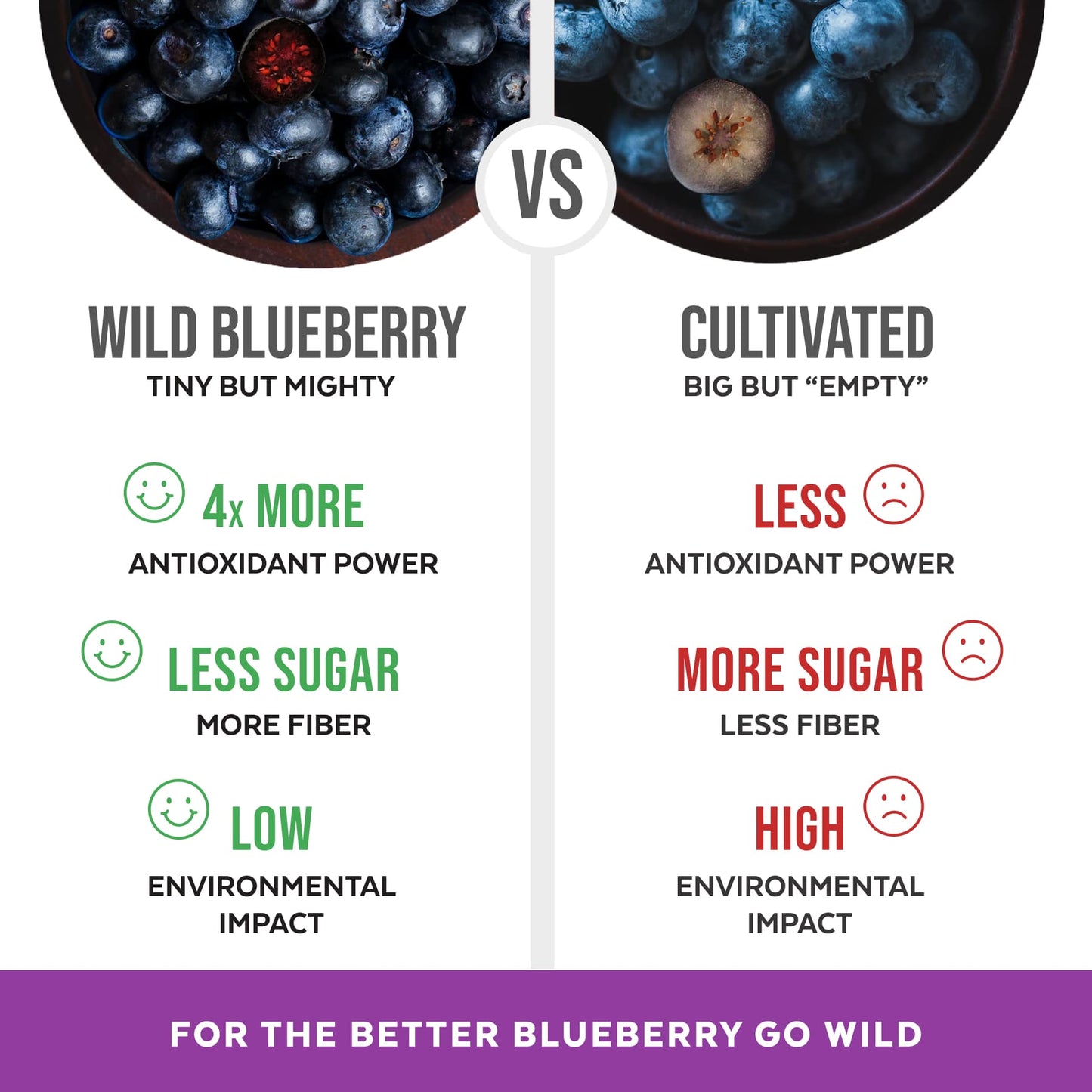 VS

WILD BLUEBERRY
TINY BUT MIGHTY

4x MORE
ANTIOXIDANT POWER

LESS SUGAR
MORE FIBER

LOW
ENVIRONMENTAL IMPACT

CULTIVATED
BIG BUT “EMPTY”

LESS
ANTIOXIDANT POWER

MORE SUGAR
LESS FIBER

HIGH
ENVIRONMENTAL IMPACT

FOR THE BETTER BLUEBERRY GO WILD